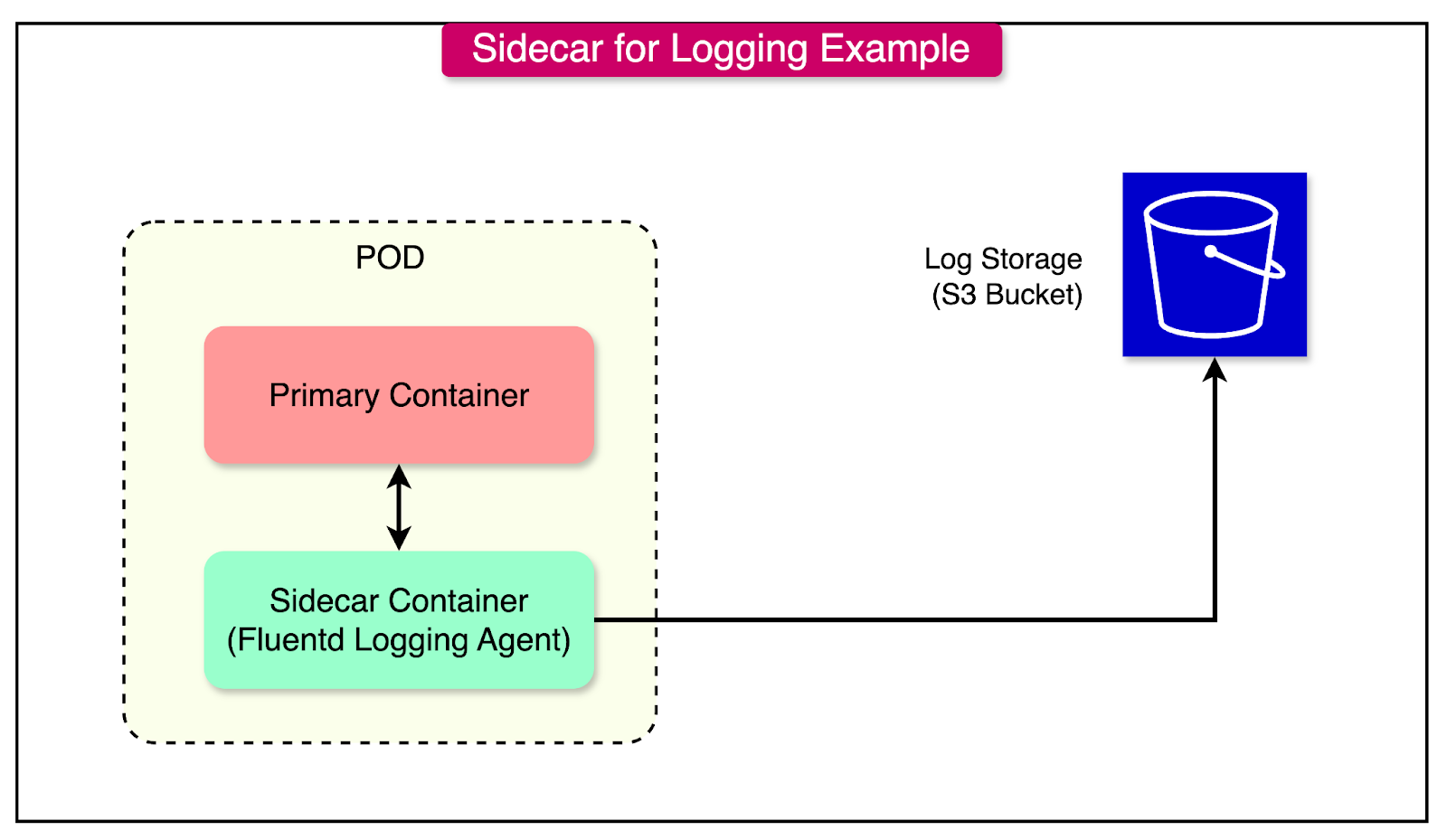 Sidecar for Logging Example

POD

Primary Container

Sidecar Container
(Fluentd Logging Agent)

Log Storage
(S3 Bucket)